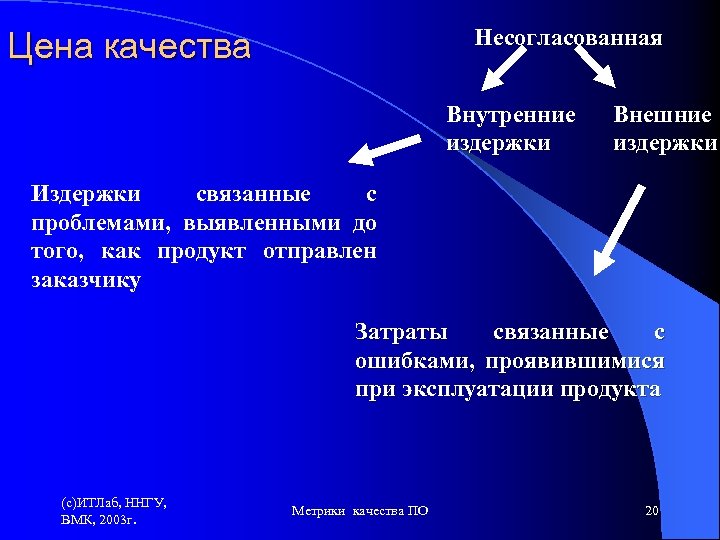 Цена качества

Несогласованная

Внутренние издержки

Внешние издержки

Издержки связанные с проблемами, выявленными до того, как продукт отправлен заказчику

Затраты связанные с ошибками, проявившимися при эксплуатации продукта

(c)ИТЛаб, ННГУ, ВМК, 2003г.

Метрики качества ПО

20